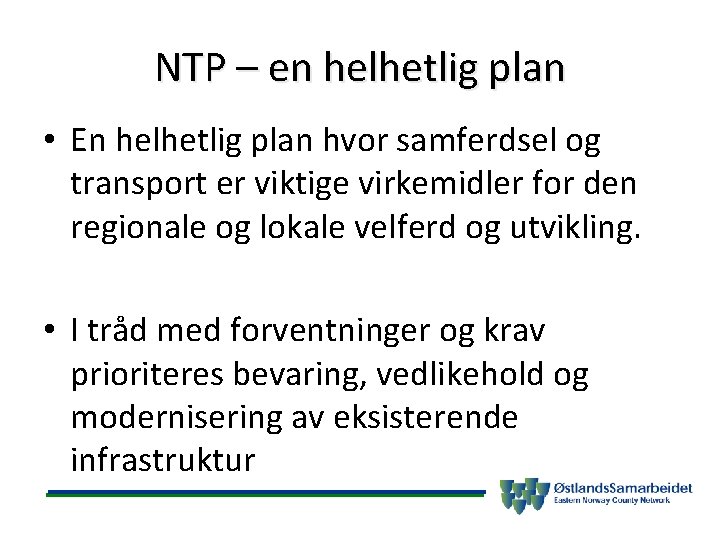 NTP – en helhetlig plan

• En helhetlig plan hvor samferdsel og transport er viktige virkemidler for den regionale og lokale velferd og utvikling.

• I tråd med forventninger og krav prioriteres bevaring, vedlikehold og modernisering av eksisterende infrastruktur

ØstlandsSamarbeidet
Eastern Norway County Network